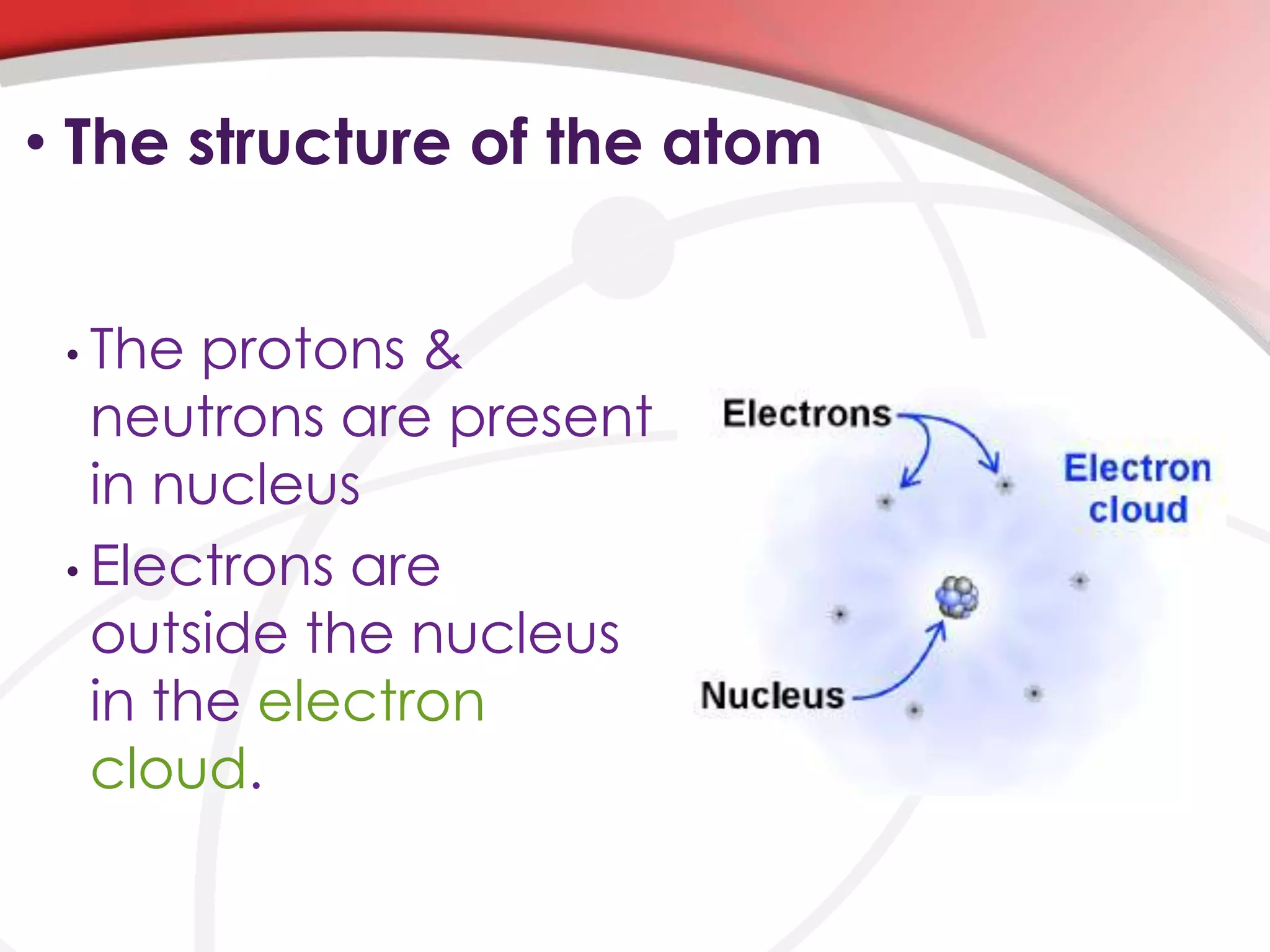 • The structure of the atom

• The protons & neutrons are present in nucleus

• Electrons are outside the nucleus in the electron cloud.

Electrons

Electron cloud

Nucleus